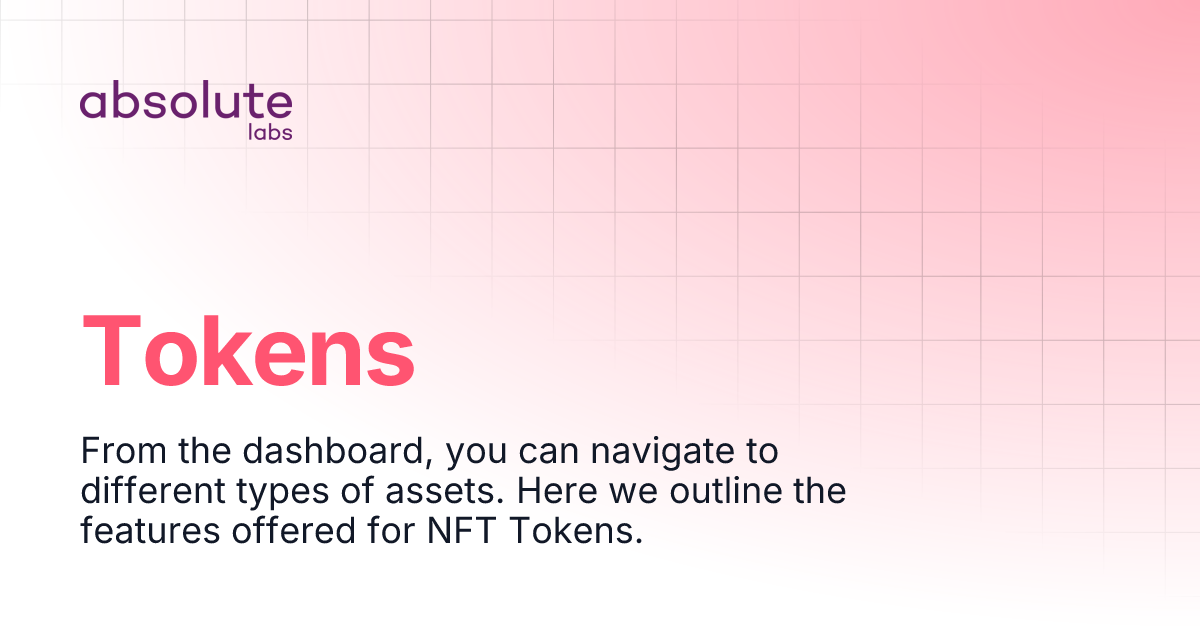 absolute
labs

Tokens

From the dashboard, you can navigate to different types of assets. Here we outline the features offered for NFT Tokens.